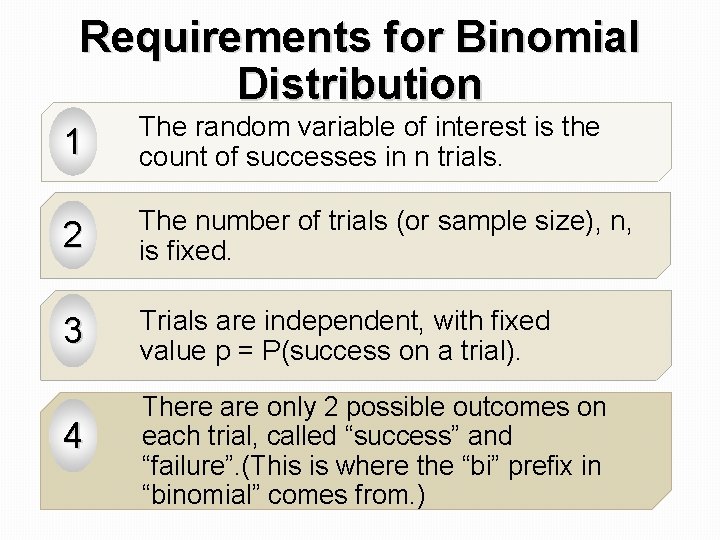 Requirements for Binomial Distribution

1

The random variable of interest is the count of successes in n trials.

2

The number of trials (or sample size), n, is fixed.

3

Trials are independent, with fixed value p = P(success on a trial).

4

There are only 2 possible outcomes on each trial, called “success” and “failure”.(This is where the “bi” prefix in “binomial” comes from.)